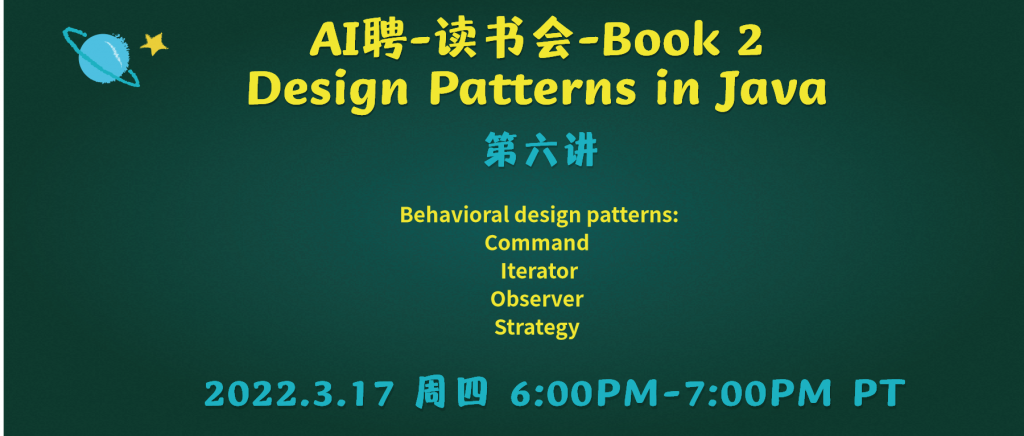 AI聘-读书会-Book 2
Design Patterns in Java

第六讲

Behavioral design patterns:
Command
Iterator
Observer
Strategy

2022.3.17 周四 6:00PM-7:00PM PT